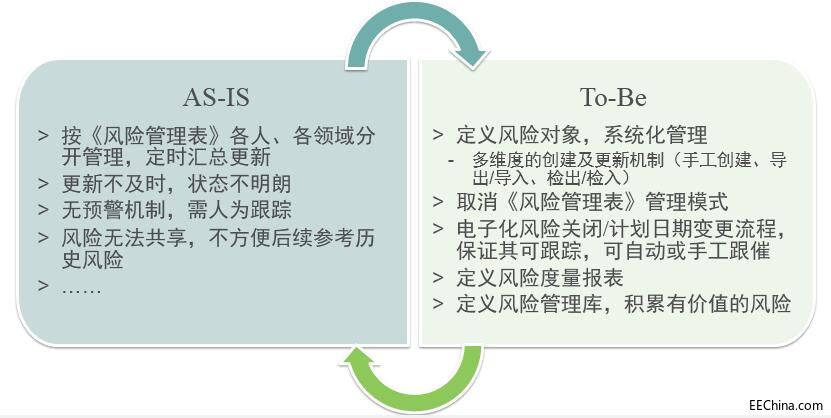 AS-IS

> 按《风险管理表》各人、各领域分开管理，定时汇总更新
> 更新不及时，状态不明朗
> 无预警机制，需人为跟踪
> 风险无法共享，不方便后续参考历史风险
> ……

To-Be

> 定义风险对象，系统化管理
- 多维度的创建及更新机制（手工创建、导出/导入、检出/检入）
> 取消《风险管理表》管理模式
> 电子化风险关闭/计划日期变更流程，保证其可跟踪，可自动或手工跟催
> 定义风险度量报表
> 定义风险管理库，积累有价值的风险

EEChina.com